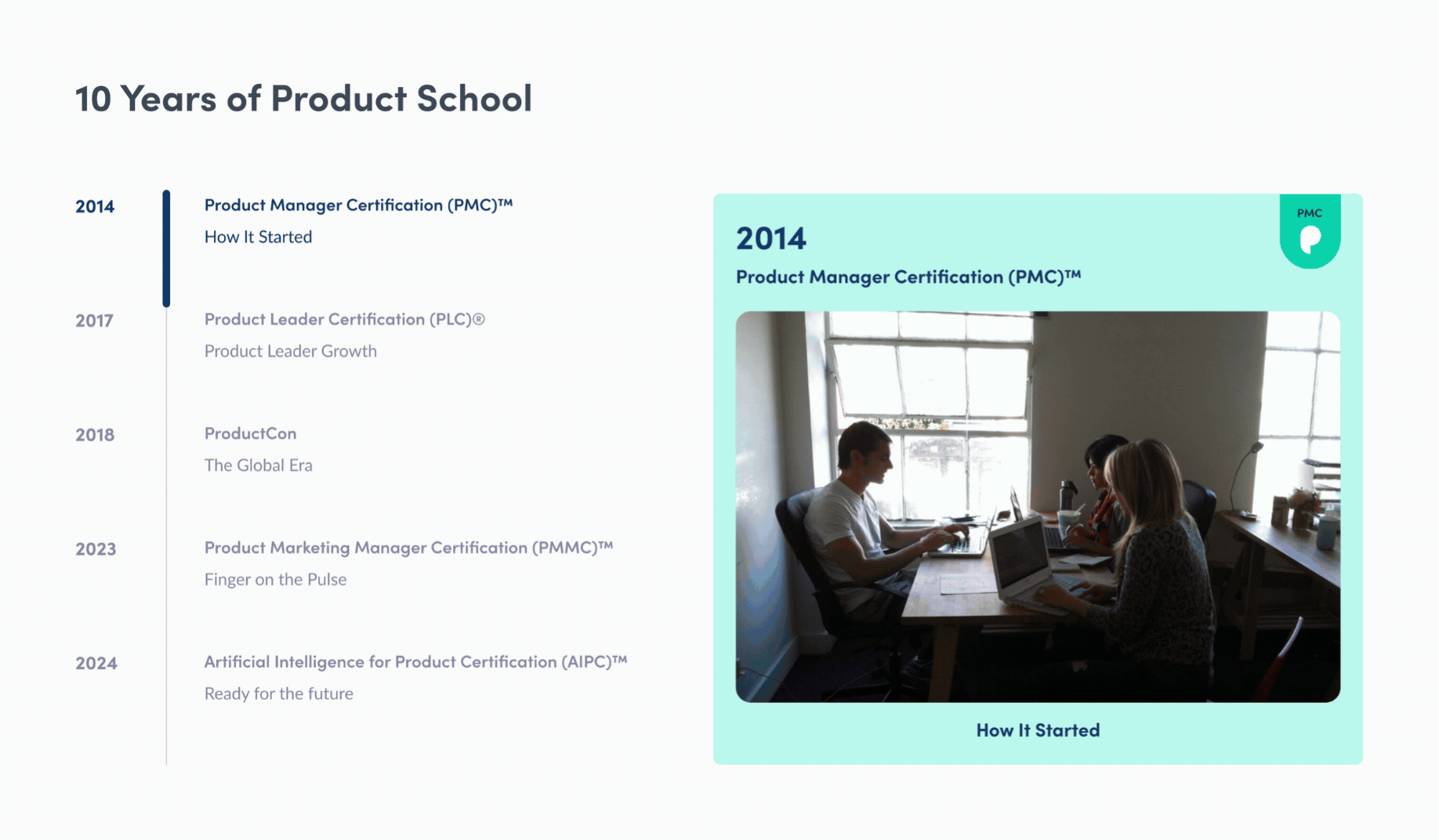 10 Years of Product School

2014
Product Manager Certification (PMC)™
How It Started

2017
Product Leader Certification (PLC)®
Product Leader Growth

2018
ProductCon
The Global Era

2023
Product Marketing Manager Certification (PMMC)™
Finger on the Pulse

2024
Artificial Intelligence for Product Certification (AIPC)™
Ready for the future

PMC

2014
Product Manager Certification (PMC)™

How It Started